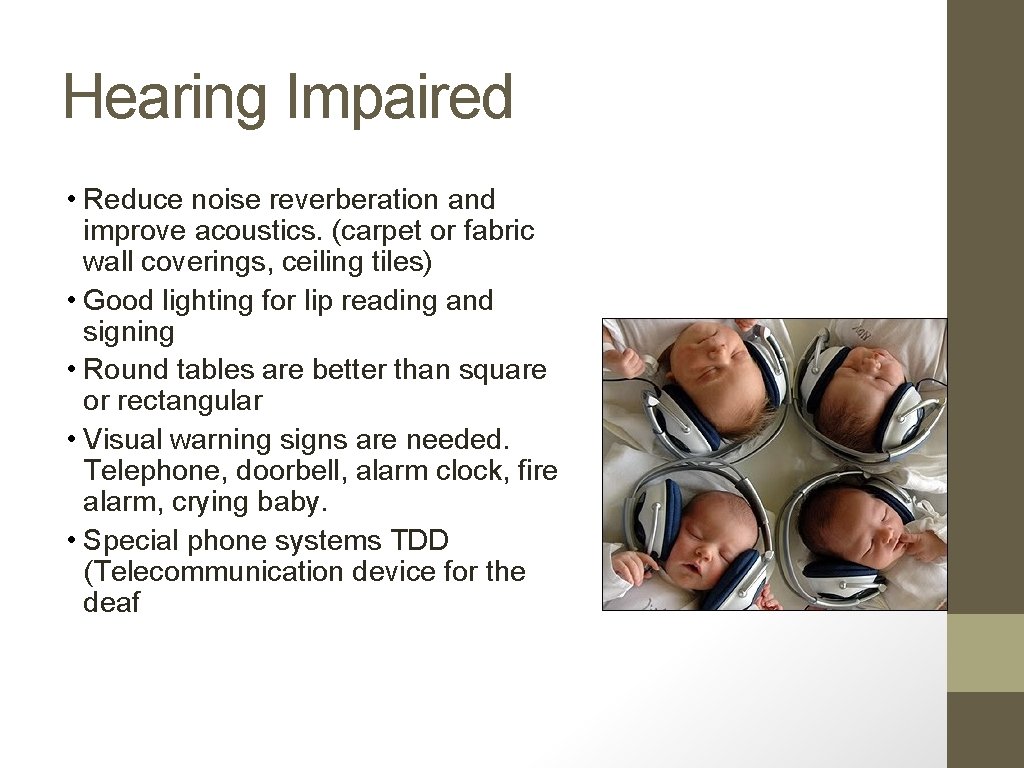 Hearing Impaired

• Reduce noise reverberation and improve acoustics. (carpet or fabric wall coverings, ceiling tiles)
• Good lighting for lip reading and signing
• Round tables are better than square or rectangular
• Visual warning signs are needed. Telephone, doorbell, alarm clock, fire alarm, crying baby.
• Special phone systems TDD (Telecommunication device for the deaf